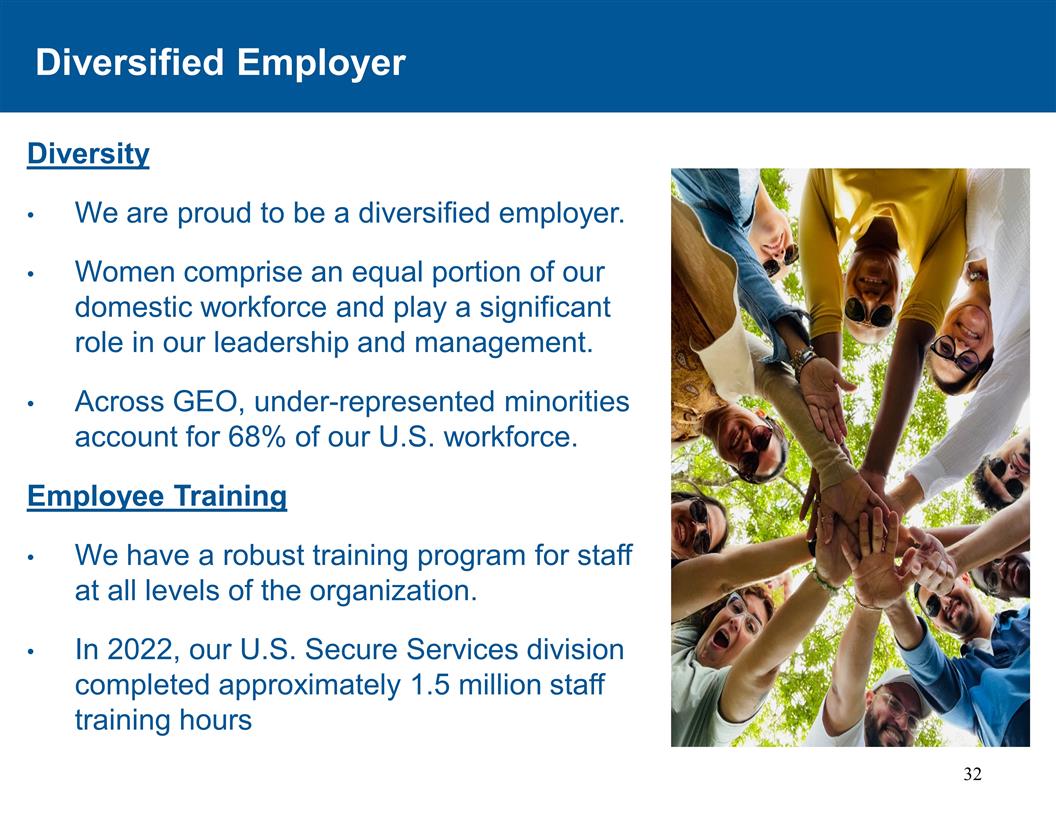 Diversified Employer

Diversity

• We are proud to be a diversified employer.

• Women comprise an equal portion of our domestic workforce and play a significant role in our leadership and management.

• Across GEO, under-represented minorities account for 68% of our U.S. workforce.

Employee Training

• We have a robust training program for staff at all levels of the organization.

• In 2022, our U.S. Secure Services division completed approximately 1.5 million staff training hours

32